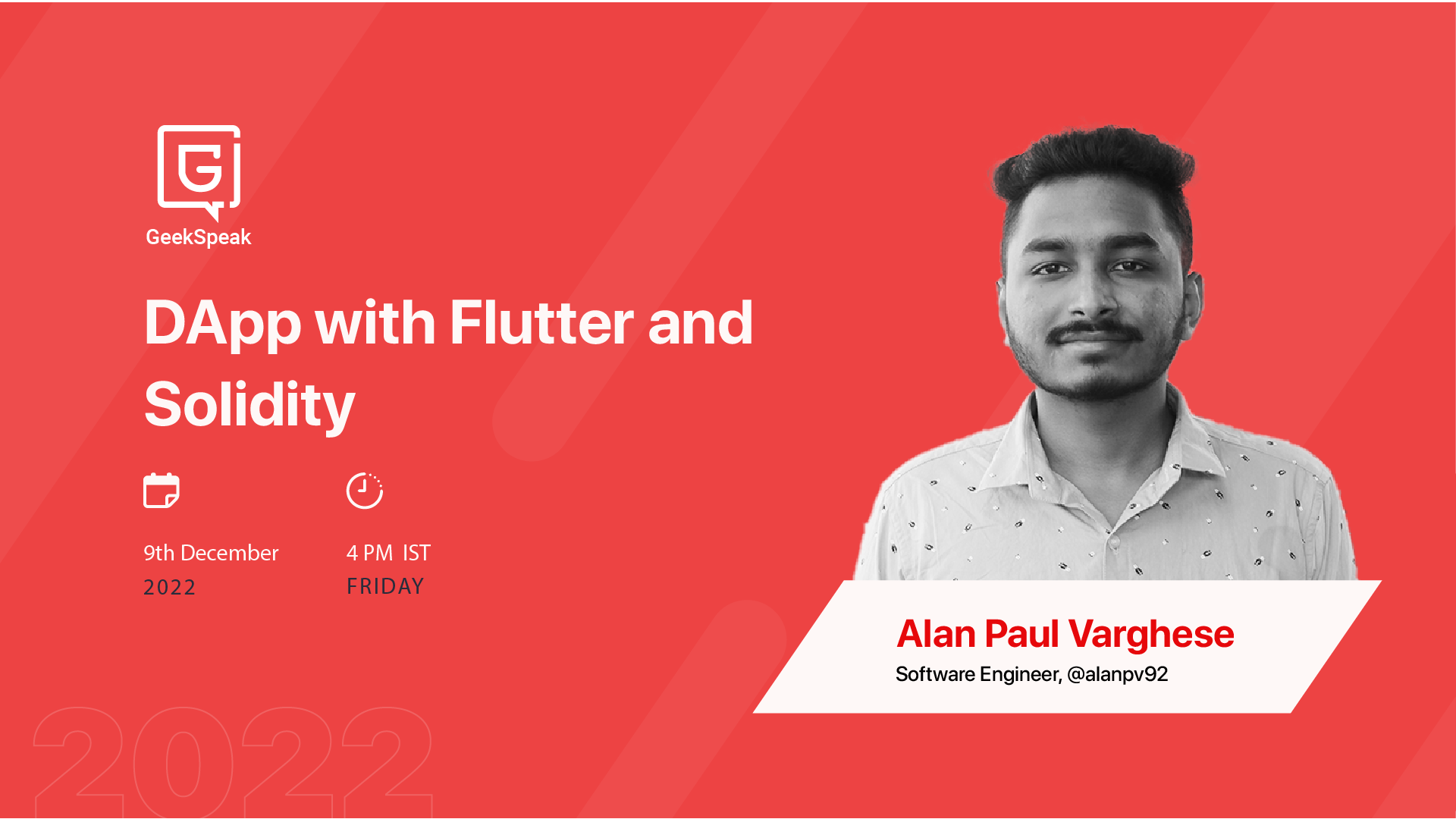 G

GeekSpeak

DApp with Flutter and Solidity

9th December
2022

4 PM IST
FRIDAY

Alan Paul Varghese
Software Engineer, @alanpv92

2022